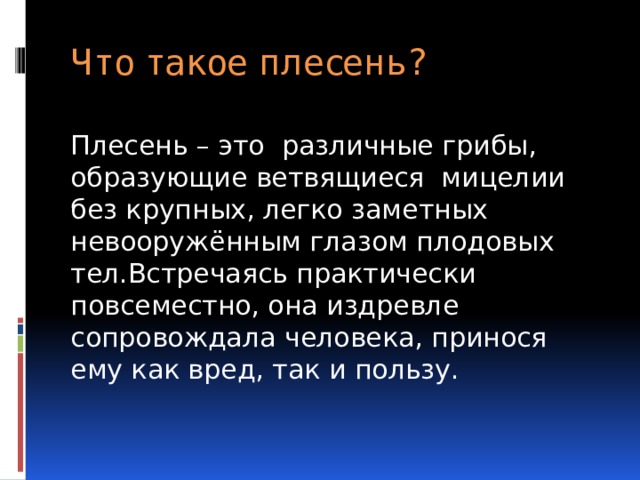 Что такое плесень?

Плесень – это различные грибы, образующие ветвящиеся мицелии без крупных, легко заметных невооружённым глазом плодовых тел.Встречаясь практически повсеместно, она издревле сопровождала человека, принося ему как вред, так и пользу.